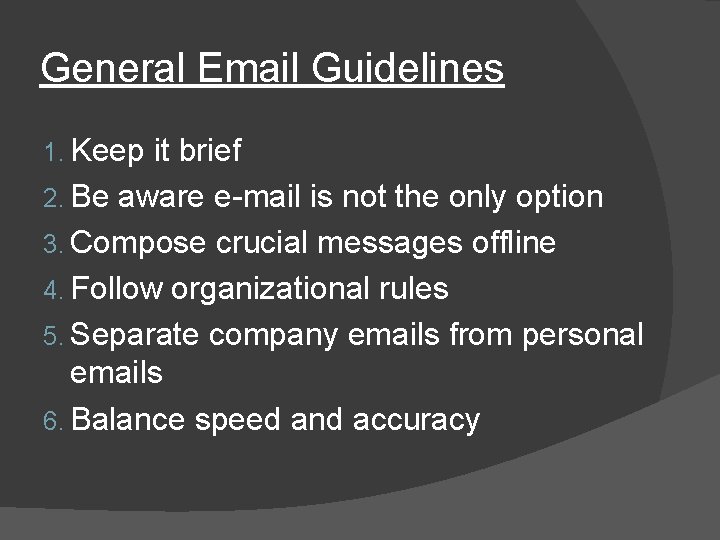 General Email Guidelines

1. Keep it brief
2. Be aware e-mail is not the only option
3. Compose crucial messages offline
4. Follow organizational rules
5. Separate company emails from personal emails
6. Balance speed and accuracy